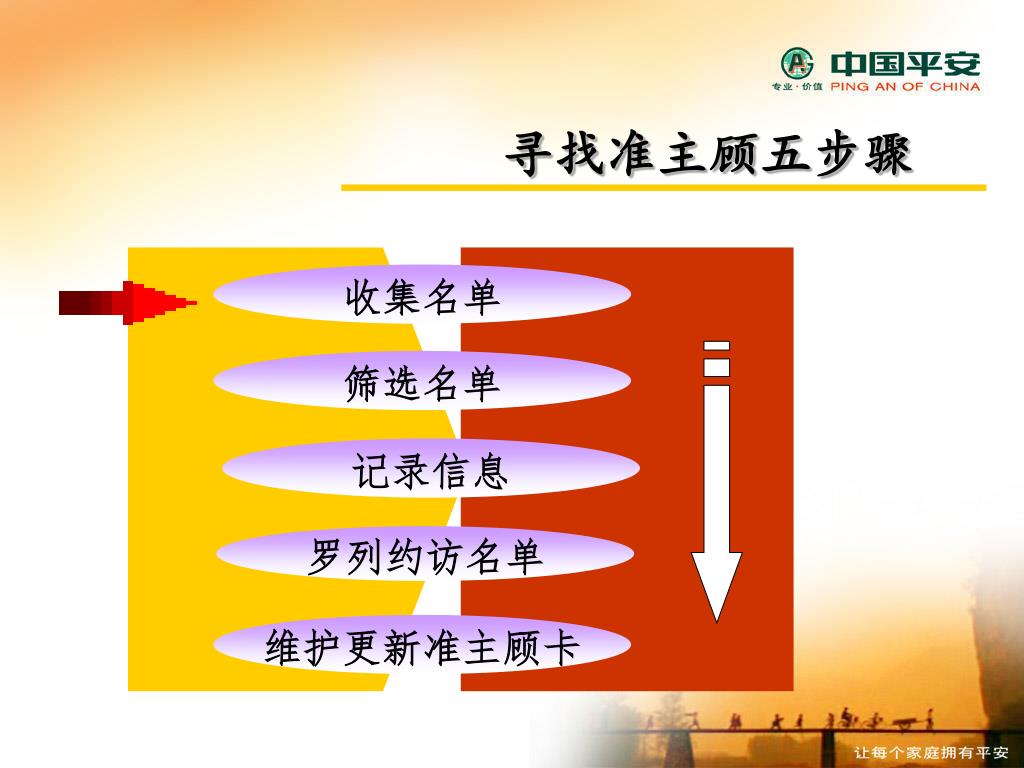 中国平安
专业·价值 PING AN OF CHINA

寻找准主顾五步骤

收集名单

筛选名单

记录信息

罗列约访名单

维护更新准主顾卡

让每个家庭拥有平安